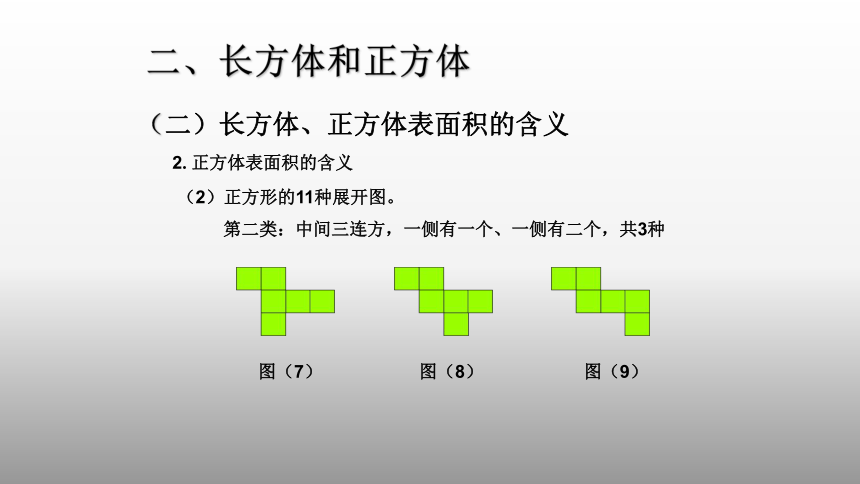 二、长方体和正方体

（二）长方体、正方体表面积的含义

2. 正方体表面积的含义

（2）正方形的11种展开图。

第二类：中间三连方，一侧有一个、一侧有二个，共3种

图（7）

图（8）

图（9）